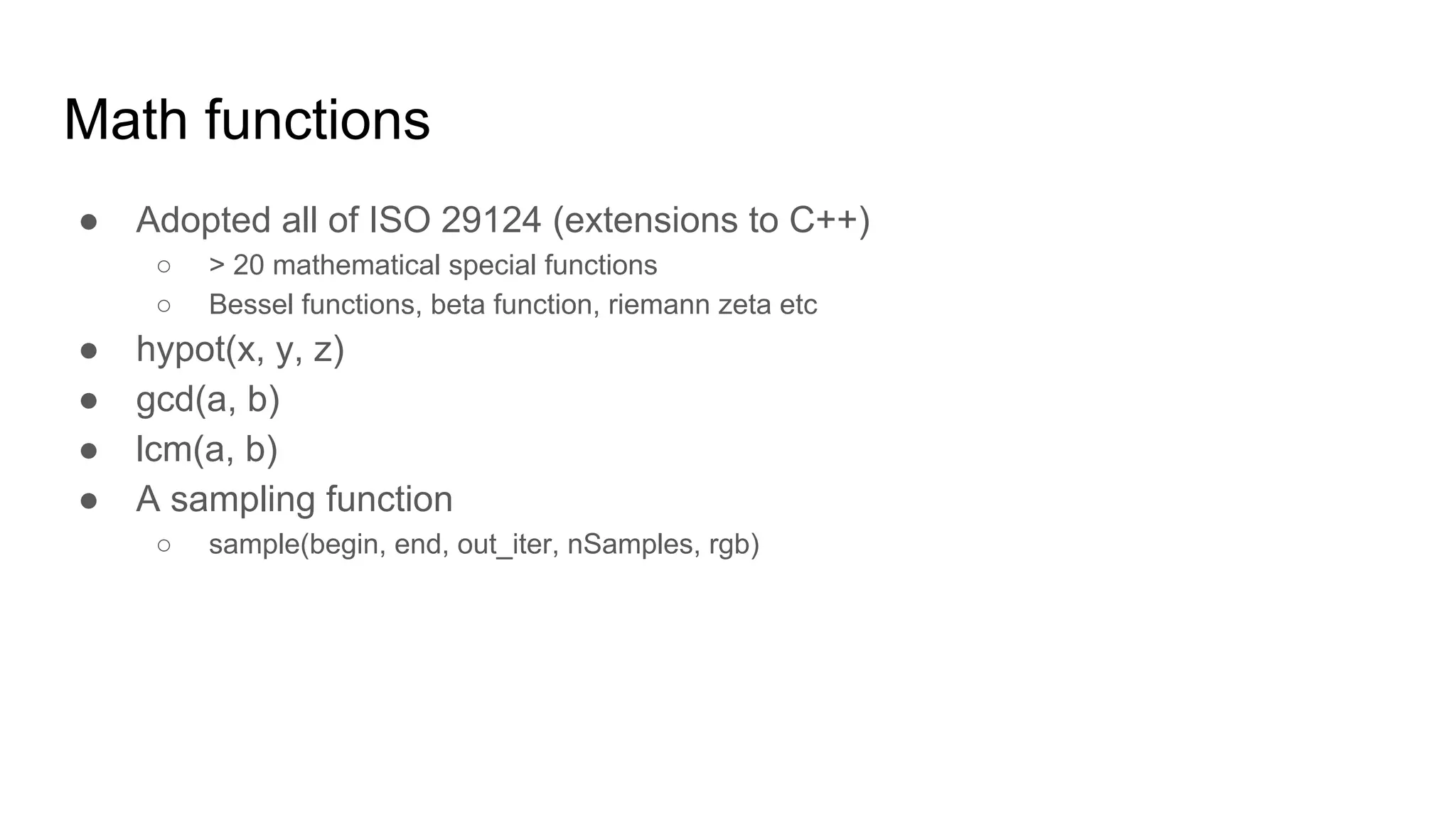 Math functions

● Adopted all of ISO 29124 (extensions to C++)
  ○ > 20 mathematical special functions
  ○ Bessel functions, beta function, riemann zeta etc
● hypot(x, y, z)
● gcd(a, b)
● lcm(a, b)
● A sampling function
  ○ sample(begin, end, out_iter, nSamples, rgb)